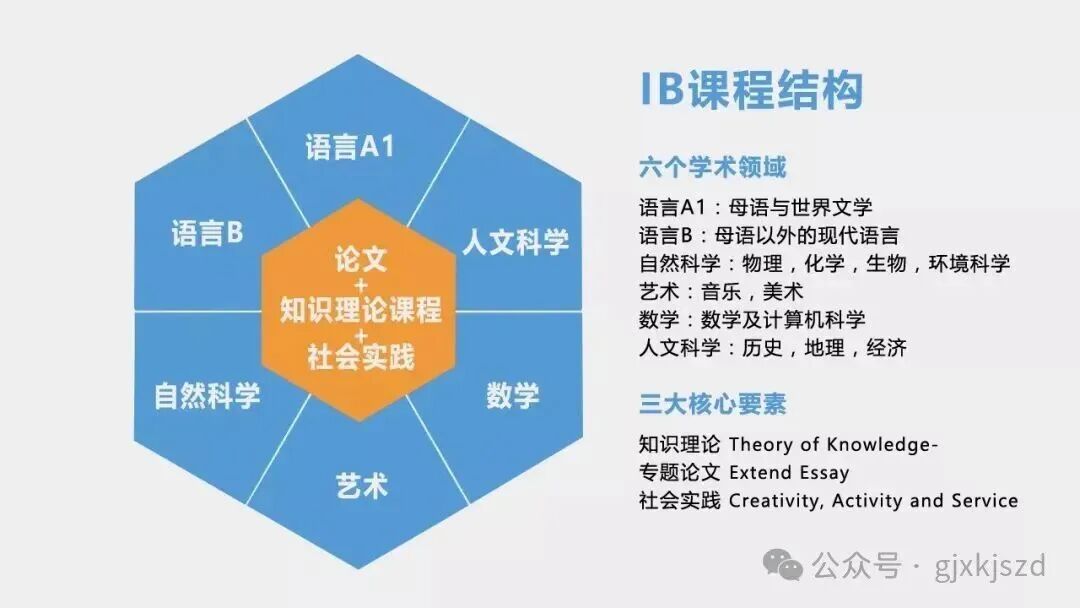 语言A1

语言B

人文科学

论文
+
知识理论课程
+
社会实践

自然科学

数学

艺术

IB课程结构

六个学术领域

语言A1：母语与世界文学
语言B：母语以外的现代语言
自然科学：物理，化学，生物，环境科学
艺术：音乐，美术
数学：数学及计算机科学
人文科学：历史，地理，经济

三大核心要素

知识理论 Theory of Knowledge-
专题论文 Extend Essay
社会实践 Creativity, Activity and Service

公众号 · gjxkjszd